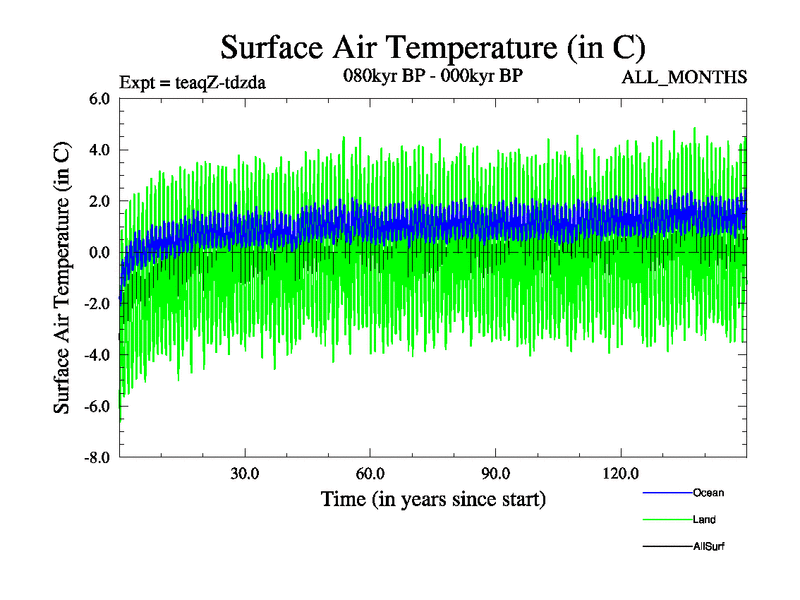 Surface Air Temperature (in C)

Expt = teaqZ-tdzda

080kyr BP - 000kyr BP

ALL_MONTHS

Surface Air Temperature (in C)

6.0
4.0
2.0
0.0
-2.0
-4.0
-6.0
-8.0

30.0
60.0
90.0
120.0

Time (in years since start)

Ocean
Land
AllSurf